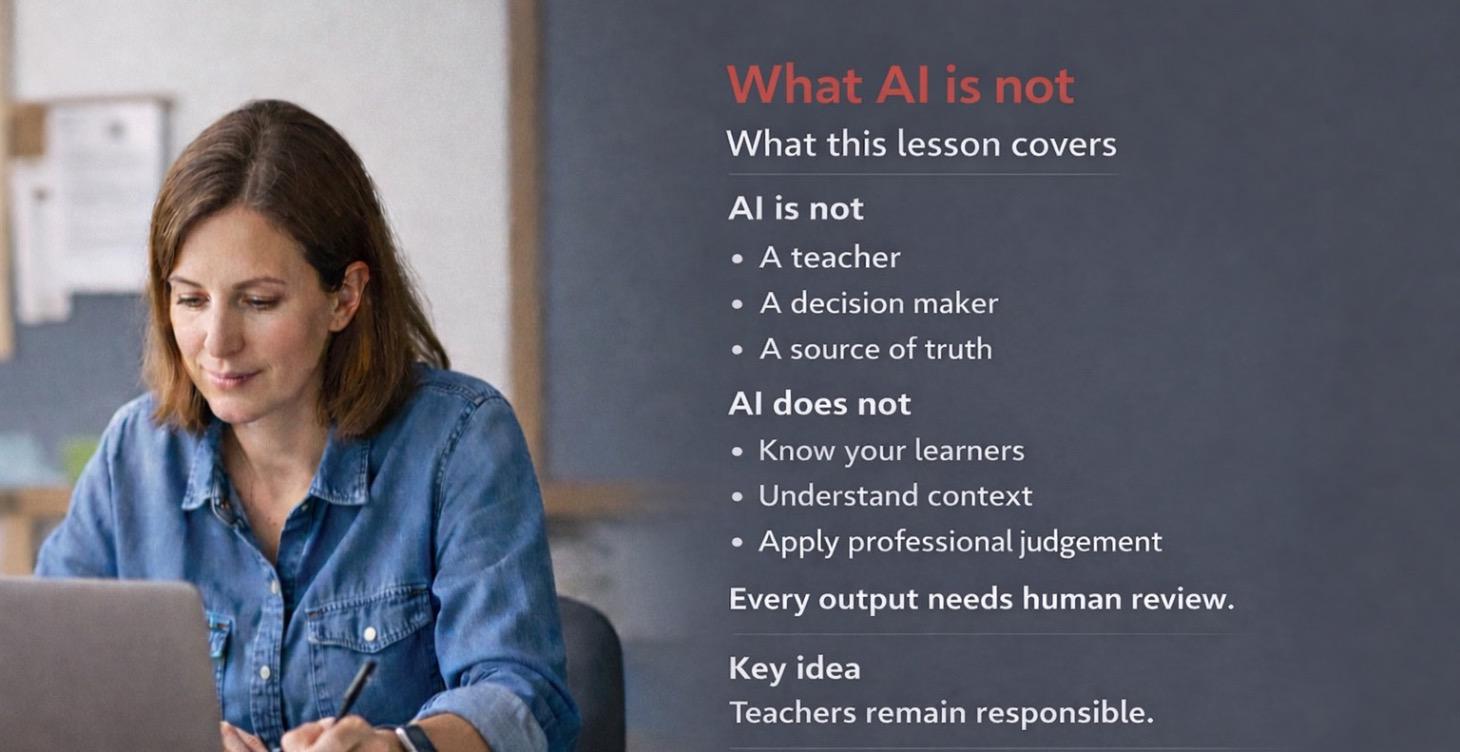 What AI is not
What this lesson covers

AI is not
• A teacher
• A decision maker
• A source of truth

AI does not
• Know your learners
• Understand context
• Apply professional judgement

Every output needs human review.

Key idea
Teachers remain responsible.